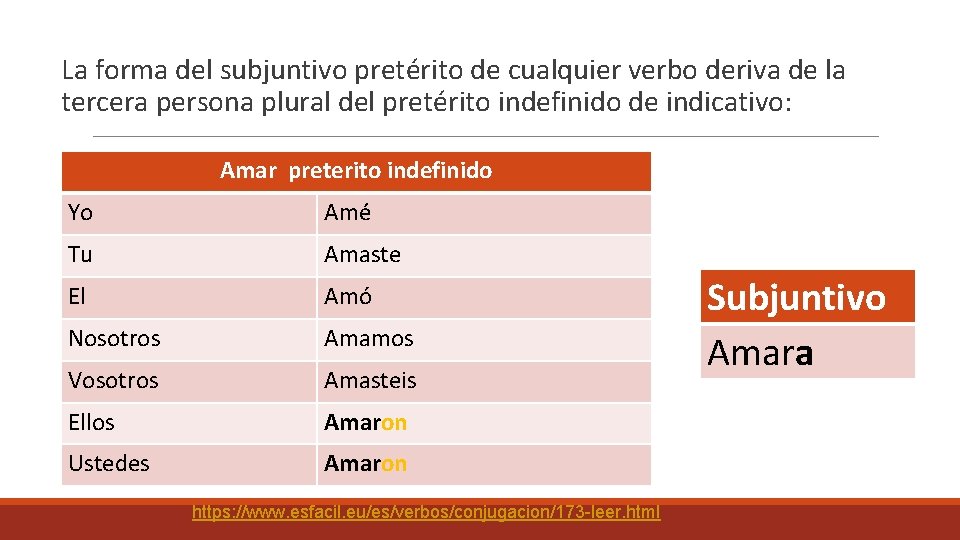 La forma del subjuntivo pretérito de cualquier verbo deriva de la tercera persona plural del pretérito indefinido de indicativo:

| Amar preterito indefinido | |
|---|---|
| Yo | Amé |
| Tu | Amaste |
| El | Amó |
| Nosotros | Amamos |
| Vosotros | Amasteis |
| Ellos | Amaron |
| Ustedes | Amaron |

| Subjuntivo |
|---|
| Amara |

https://www.esfacil.eu/es/verbos/conjugacion/173-leer.html